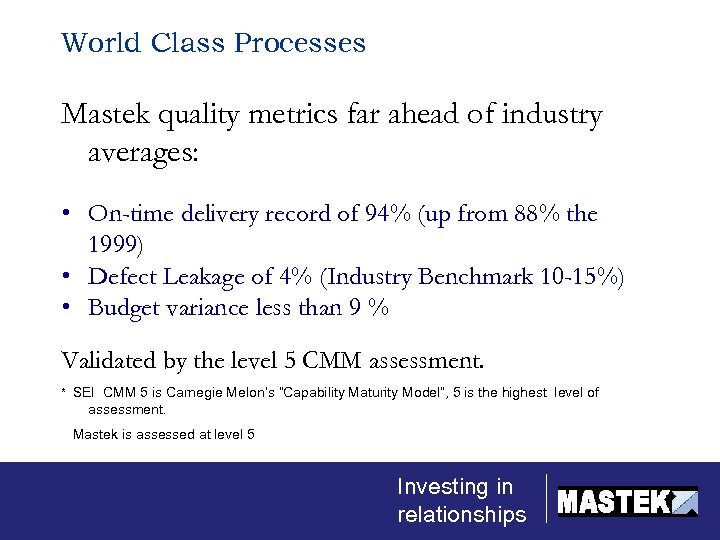 World Class Processes

Mastek quality metrics far ahead of industry averages:

• On-time delivery record of 94% (up from 88% the 1999)
• Defect Leakage of 4% (Industry Benchmark 10-15%)
• Budget variance less than 9 %

Validated by the level 5 CMM assessment.

* SEI CMM 5 is Carnegie Melon's "Capability Maturity Model", 5 is the highest level of assessment.

Mastek is assessed at level 5

Investing in relationships

MASTEK